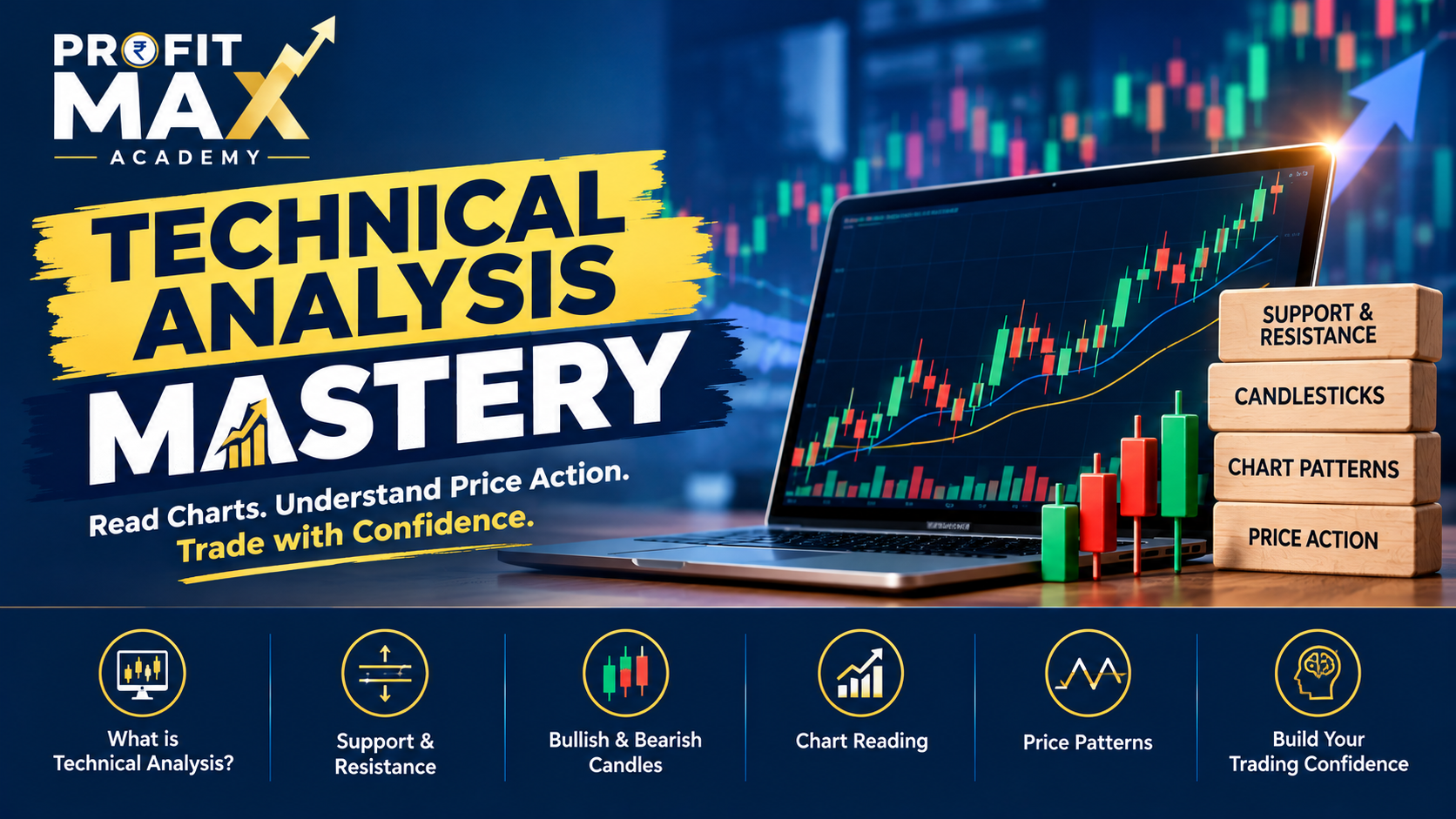 PROFIT MAX
ACADEMY

TECHNICAL ANALYSIS MASTERY

Read Charts. Understand Price Action.
Trade with Confidence.

SUPPORT & RESISTANCE

CANDLESTICKS

CHART PATTERNS

PRICE ACTION

What is Technical Analysis?

Support & Resistance

Bullish & Bearish Candles

Chart Reading

Price Patterns

Build Your Trading Confidence